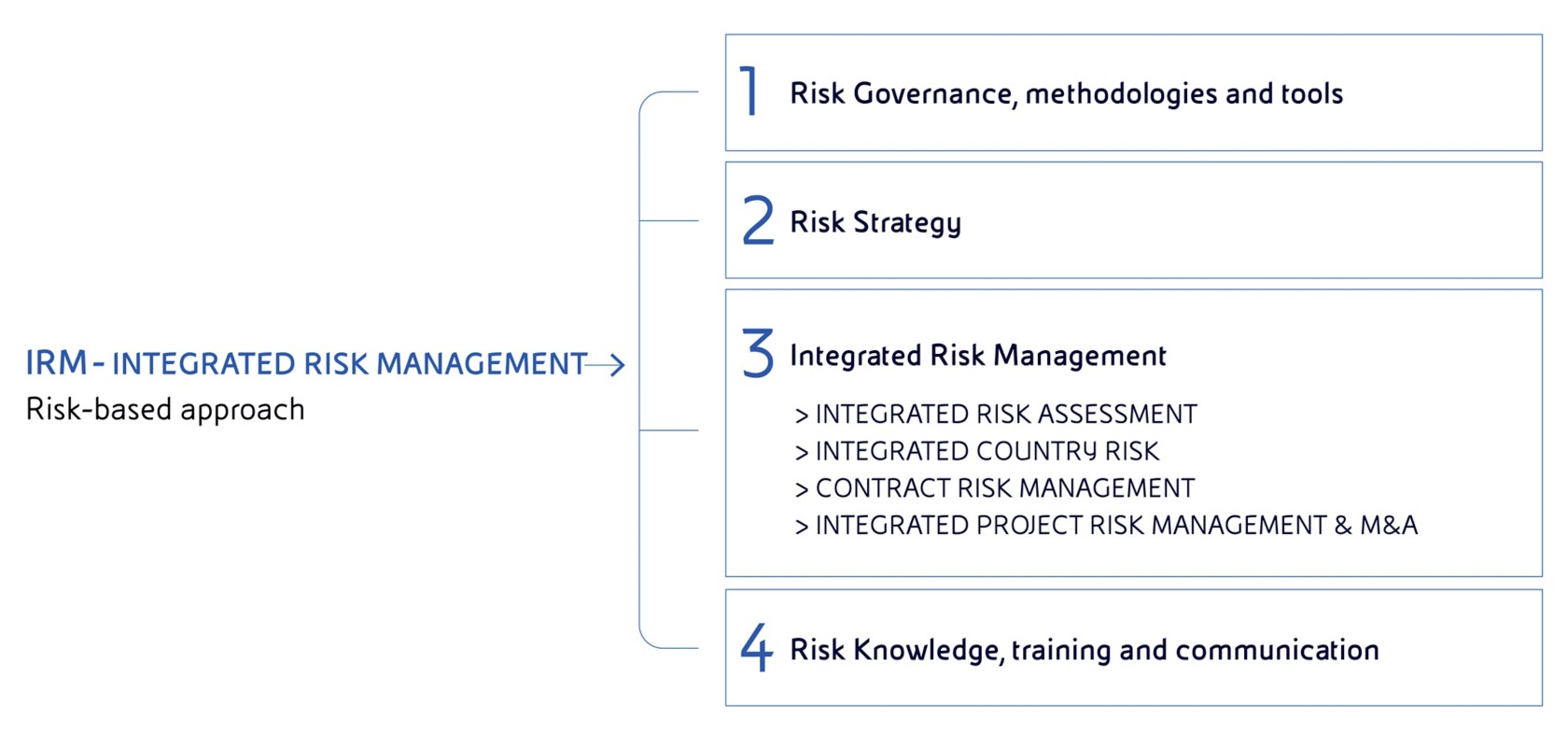 IRM - INTEGRATED RISK MANAGEMENT
Risk-based approach

1 Risk Governance, methodologies and tools

2 Risk Strategy

3 Integrated Risk Management

> INTEGRATED RISK ASSESSMENT
> INTEGRATED COUNTRY RISK
> CONTRACT RISK MANAGEMENT
> INTEGRATED PROJECT RISK MANAGEMENT & M&A

4 Risk Knowledge, training and communication